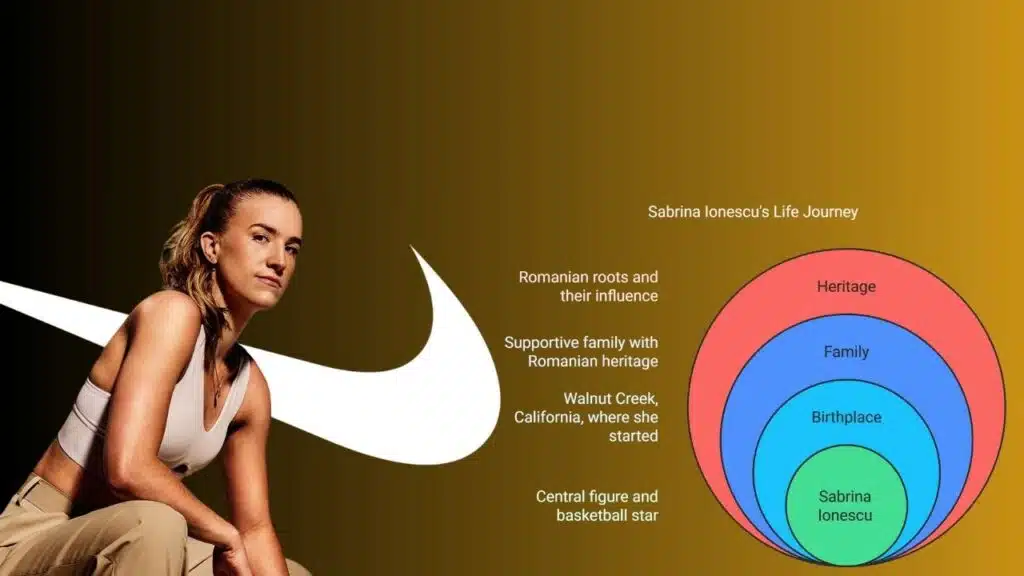 Sabrina Ionescu's Life Journey

Romanian roots and their influence

Supportive family with Romanian heritage

Walnut Creek, California, where she started

Central figure and basketball star

Heritage

Family

Birthplace

Sabrina Ionescu